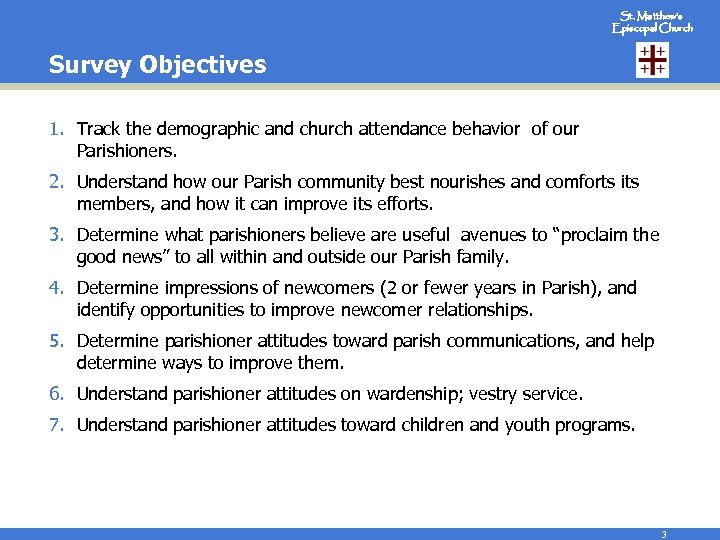 St. Matthew's Episcopal Church

Survey Objectives

1. Track the demographic and church attendance behavior of our Parishioners.
2. Understand how our Parish community best nourishes and comforts its members, and how it can improve its efforts.
3. Determine what parishioners believe are useful avenues to "proclaim the good news" to all within and outside our Parish family.
4. Determine impressions of newcomers (2 or fewer years in Parish), and identify opportunities to improve newcomer relationships.
5. Determine parishioner attitudes toward parish communications, and help determine ways to improve them.
6. Understand parishioner attitudes on wardenship; vestry service.
7. Understand parishioner attitudes toward children and youth programs.

3